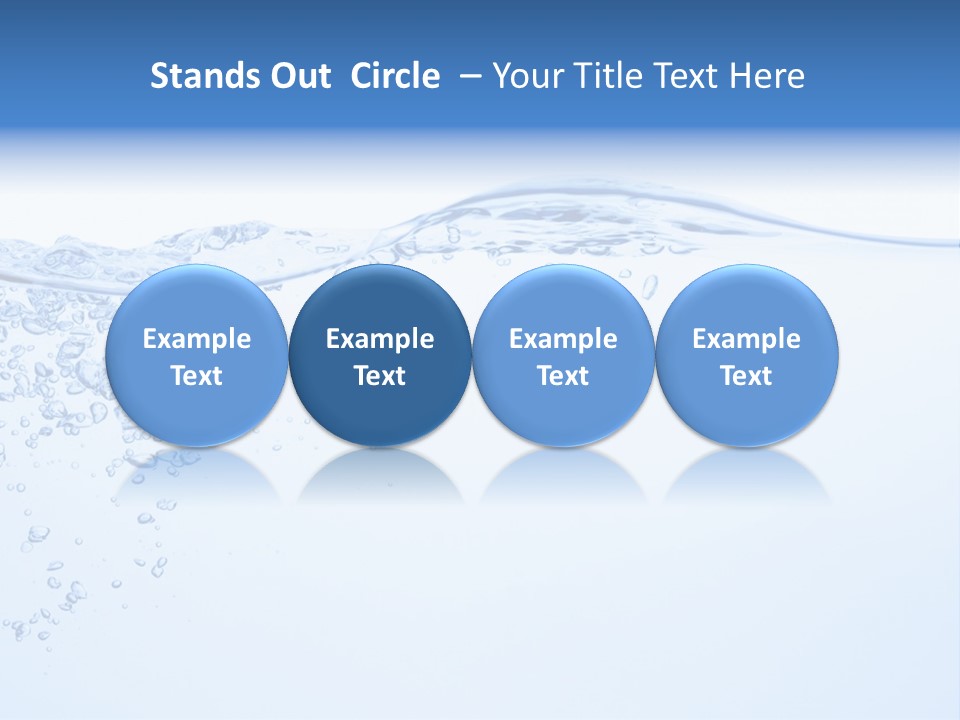 Stands Out Circle – Your Title Text Here

Example Text

Example Text

Example Text

Example Text